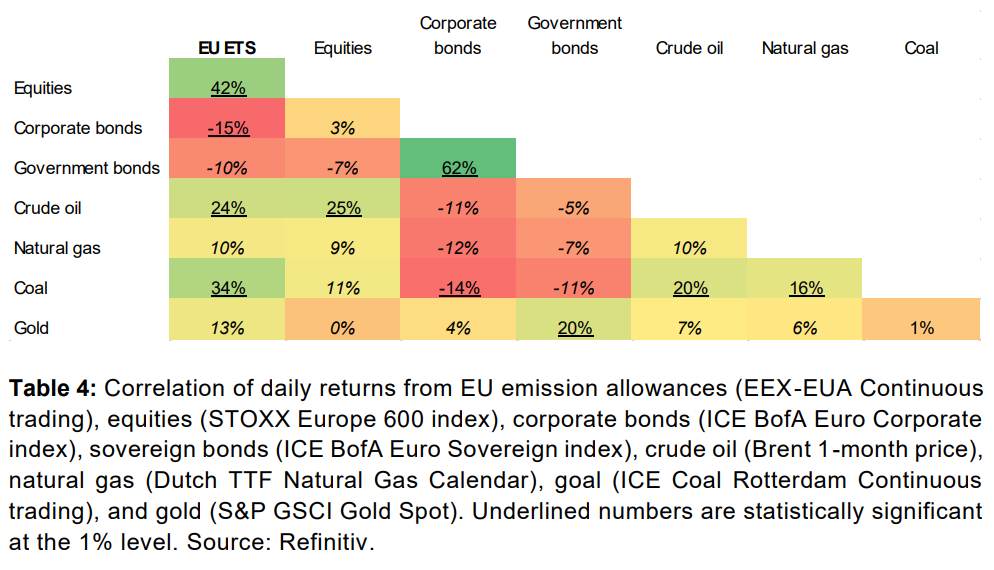 |  | EU ETS | Equities | Corporate bonds | Government bonds | Crude oil | Natural gas | Coal |
|---|---|---|---|---|---|---|---|
| Equities | 42% |  |  |  |  |  |  |
| Corporate bonds | -15% | 3% |  |  |  |  |  |
| Government bonds | -10% | -7% | 62% |  |  |  |  |
| Crude oil | 24% | 25% | -11% | -5% |  |  |  |
| Natural gas | 10% | 9% | -12% | -7% | 10% |  |  |
| Coal | 34% | 11% | -14% | -11% | 20% | 16% |  |
| Gold | 13% | 0% | 4% | 20% | 7% | 6% | 1% |

**Table 4:** Correlation of daily returns from EU emission allowances (EEX-EUA Continuous trading), equities (STOXX Europe 600 index), corporate bonds (ICE BofA Euro Corporate index), sovereign bonds (ICE BofA Euro Sovereign index), crude oil (Brent 1-month price), natural gas (Dutch TTF Natural Gas Calendar), goal (ICE Coal Rotterdam Continuous trading), and gold (S&P GSCI Gold Spot). Underlined numbers are statistically significant at the 1% level. Source: Refinitiv.